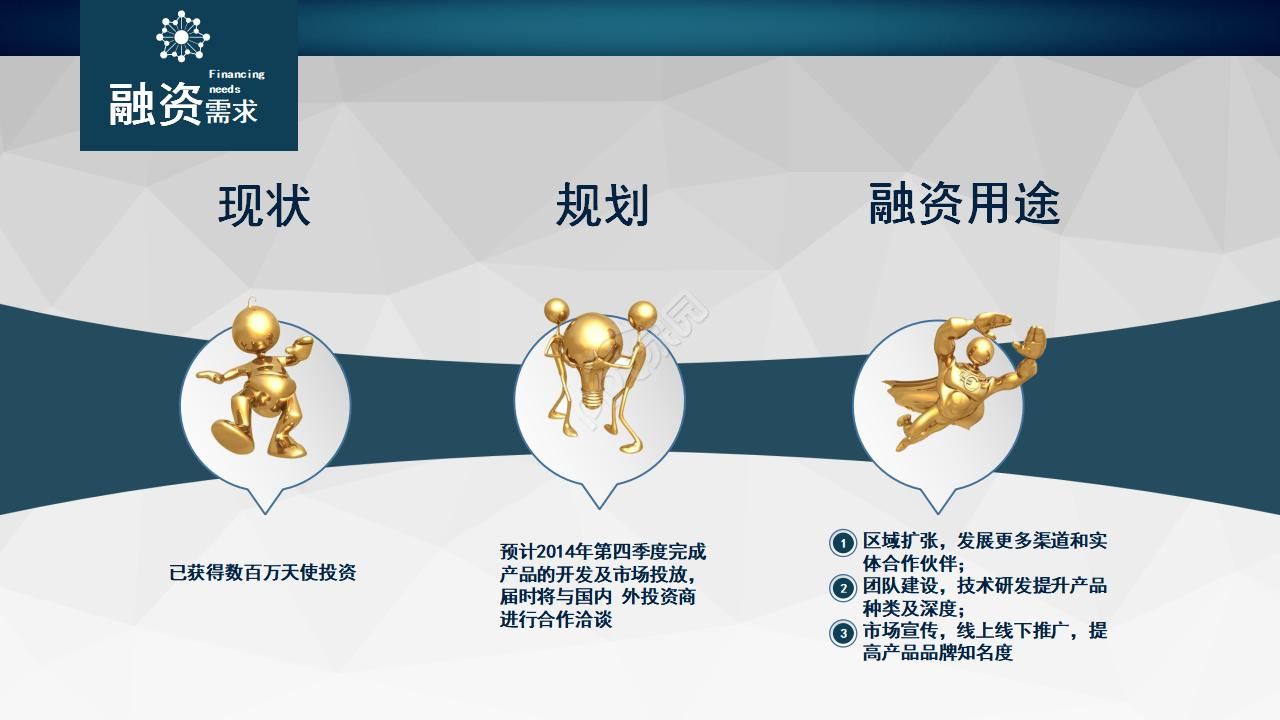 Financing needs
融资需求

现状

规划

融资用途

已获得数百万天使投资

预计2014年第四季度完成产品的开发及市场投放，届时将与国内 外投资商进行合作洽谈

1 区域扩张，发展更多渠道和实体合作伙伴；
2 团队建设，技术研发提升产品种类及深度；
3 市场宣传，线上线下推广，提高产品品牌知名度